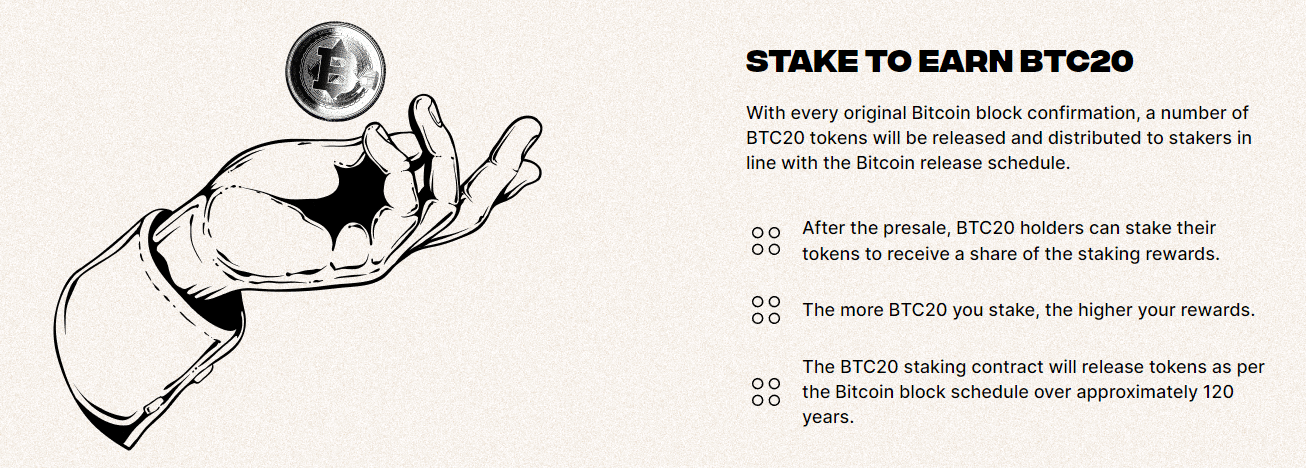 STAKE TO EARN BTC20

With every original Bitcoin block confirmation, a number of BTC20 tokens will be released and distributed to stakers in line with the Bitcoin release schedule.

After the presale, BTC20 holders can stake their tokens to receive a share of the staking rewards.

The more BTC20 you stake, the higher your rewards.

The BTC20 staking contract will release tokens as per the Bitcoin block schedule over approximately 120 years.